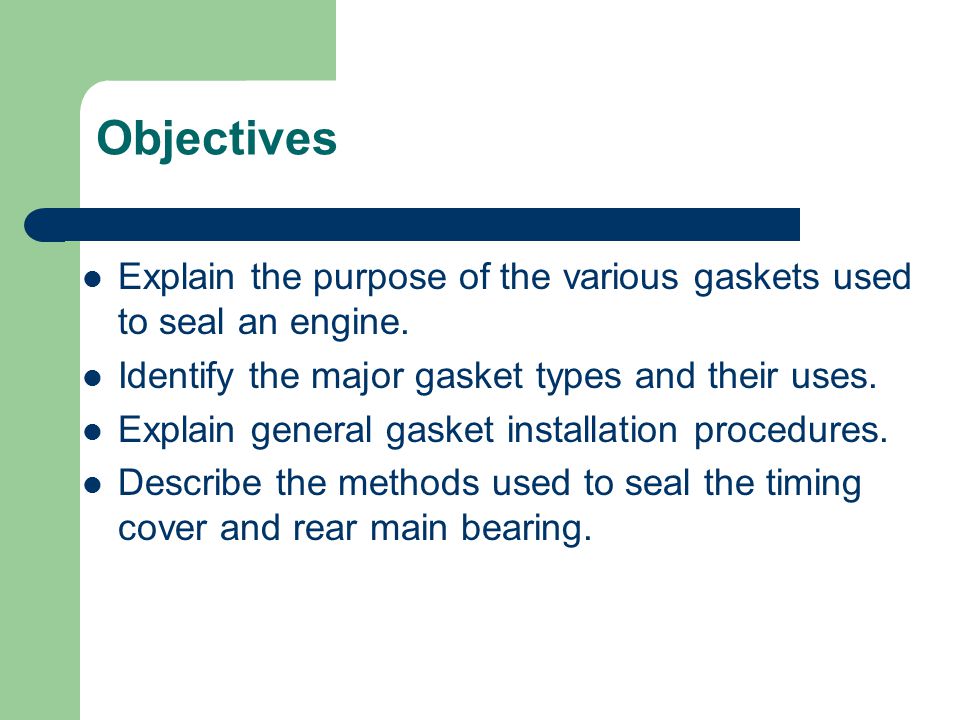 Objectives

- Explain the purpose of the various gaskets used to seal an engine.
- Identify the major gasket types and their uses.
- Explain general gasket installation procedures.
- Describe the methods used to seal the timing cover and rear main bearing.